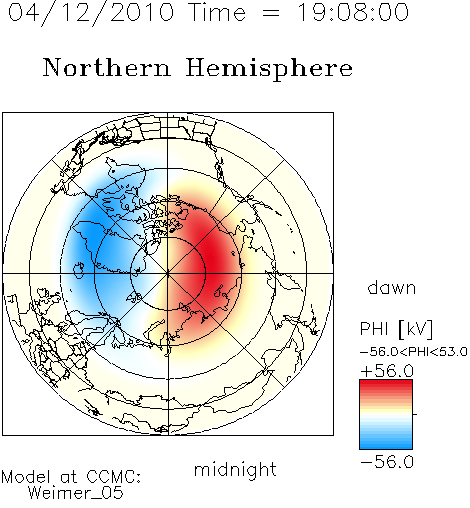 04/12/2010 Time = 19:08:00

Northern Hemisphere

dawn

PHI [kV]
−56.0<PHI<53.0
+56.0

−56.0

midnight

Model at CCMC:
Weimer_05